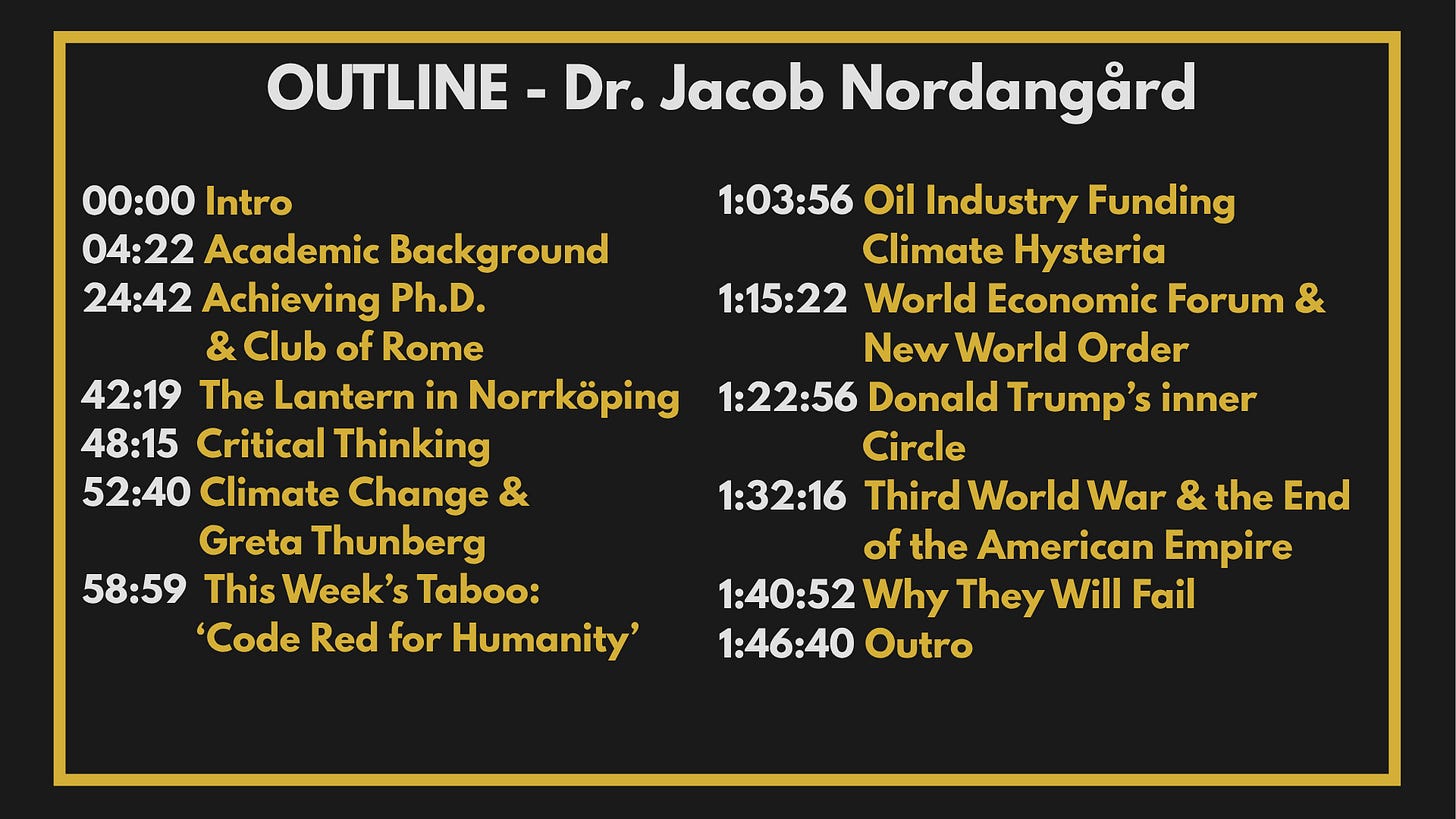 OUTLINE - Dr. Jacob Nordangård

00:00 Intro
04:22 Academic Background
24:42 Achieving Ph.D. & Club of Rome
42:19 The Lantern in Norrköping
48:15 Critical Thinking
52:40 Climate Change & Greta Thunberg
58:59 This Week's Taboo: 'Code Red for Humanity'

1:03:56 Oil Industry Funding Climate Hysteria
1:15:22 World Economic Forum & New World Order
1:22:56 Donald Trump's inner Circle
1:32:16 Third World War & the End of the American Empire
1:40:52 Why They Will Fail
1:46:40 Outro